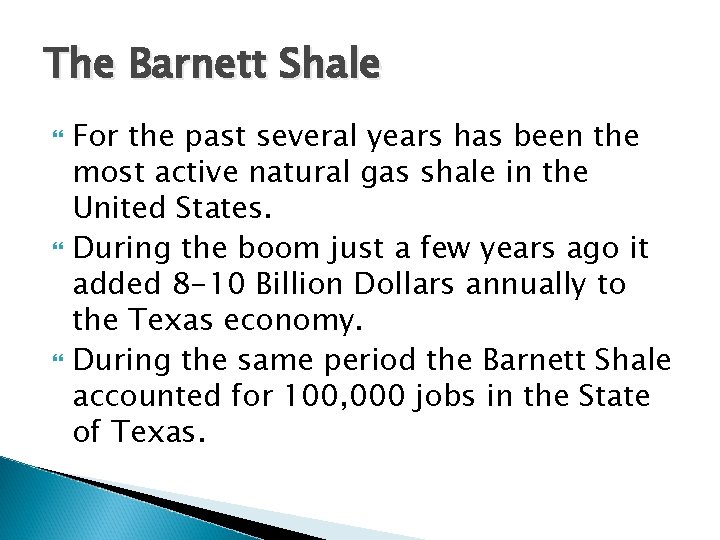 The Barnett Shale

For the past several years has been the most active natural gas shale in the United States.

During the boom just a few years ago it added 8-10 Billion Dollars annually to the Texas economy.

During the same period the Barnett Shale accounted for 100,000 jobs in the State of Texas.